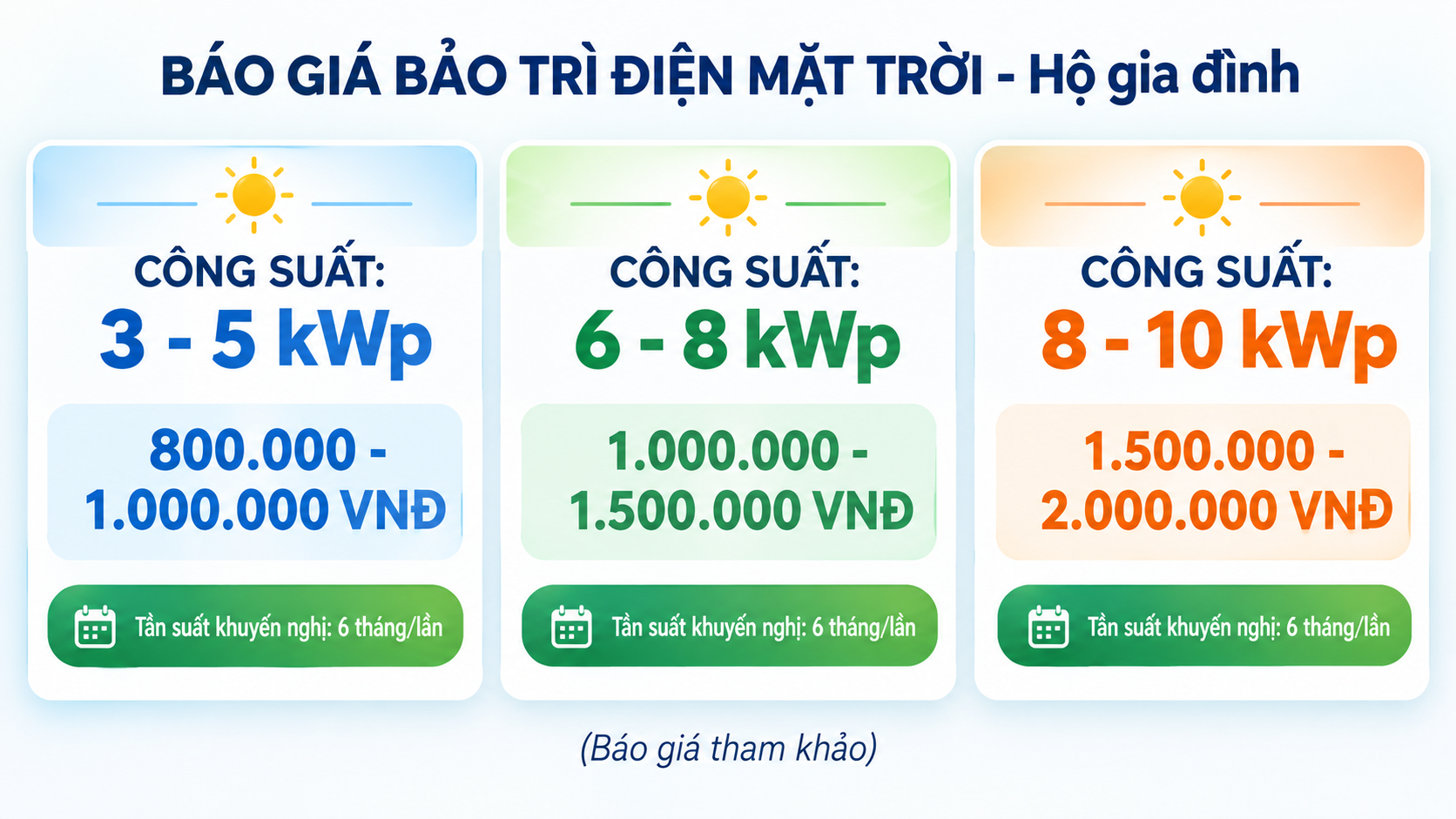 BÁO GIÁ BẢO TRÌ ĐIỆN MẶT TRỜI - Hộ gia đình

CÔNG SUẤT:
3 - 5 kWp
800.000 - 1.000.000 VNĐ
Tần suất khuyến nghị: 6 tháng/lần

CÔNG SUẤT:
6 - 8 kWp
1.000.000 - 1.500.000 VNĐ
Tần suất khuyến nghị: 6 tháng/lần

CÔNG SUẤT:
8 - 10 kWp
1.500.000 - 2.000.000 VNĐ
Tần suất khuyến nghị: 6 tháng/lần

(Báo giá tham khảo)